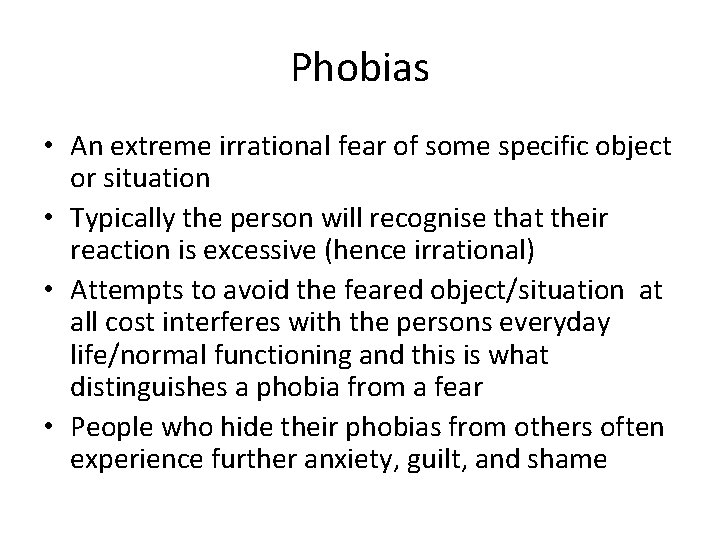 Phobias

• An extreme irrational fear of some specific object or situation
• Typically the person will recognise that their reaction is excessive (hence irrational)
• Attempts to avoid the feared object/situation at all cost interferes with the persons everyday life/normal functioning and this is what distinguishes a phobia from a fear
• People who hide their phobias from others often experience further anxiety, guilt, and shame